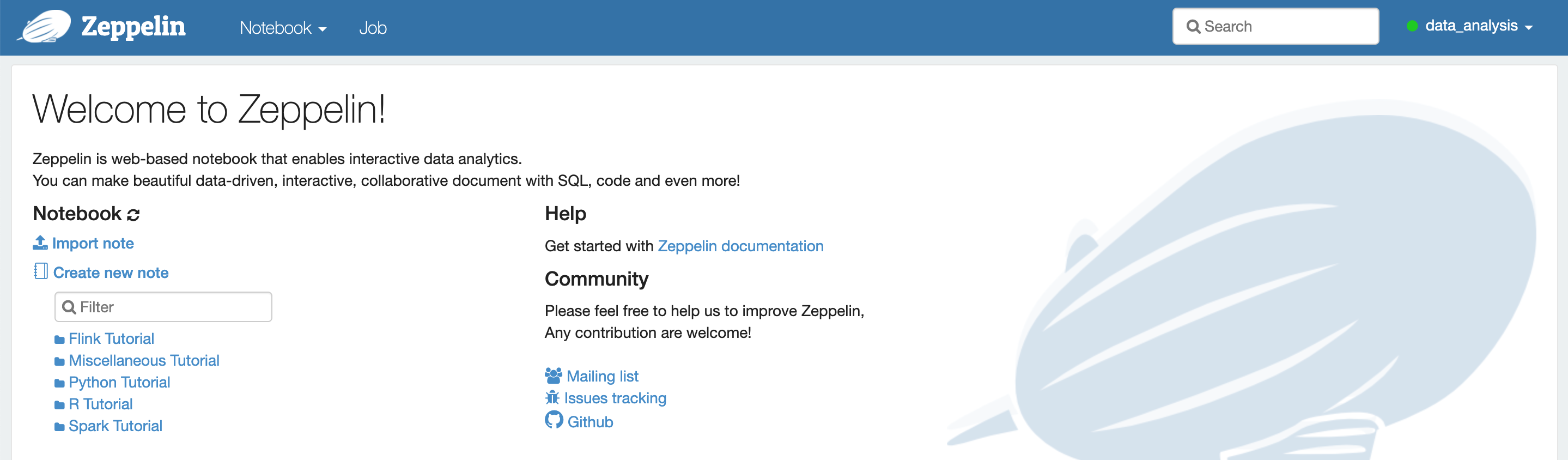 Zeppelin Notebook Job Search data_analysis

Welcome to Zeppelin!

Zeppelin is web-based notebook that enables interactive data analytics.
You can make beautiful data-driven, interactive, collaborative document with SQL, code and even more!

Notebook

Import note

Create new note

Filter

Flink Tutorial
Miscellaneous Tutorial
Python Tutorial
R Tutorial
Spark Tutorial

Help

Get started with Zeppelin documentation

Community

Please feel free to help us to improve Zeppelin,
Any contribution are welcome!

Mailing list
Issues tracking
Github